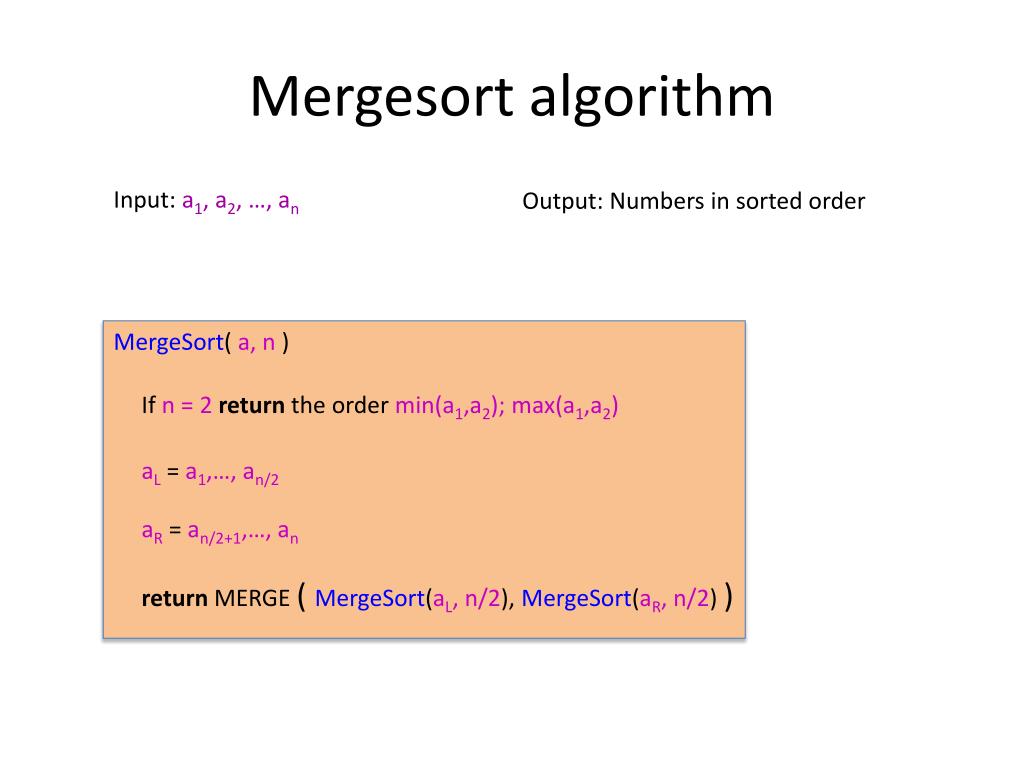 Mergesort algorithm

Input: $a_1$, $a_2$, …, $a_n$

Output: Numbers in sorted order

MergeSort( a, n )

If n = 2 **return** the order min($a_1$,$a_2$); max($a_1$,$a_2$)

$a_L$ = $a_1$,…, $a_{n/2}$

$a_R$ = $a_{n/2+1}$,…, $a_n$

**return** MERGE ( MergeSort($a_L$, n/2), MergeSort($a_R$, n/2) )